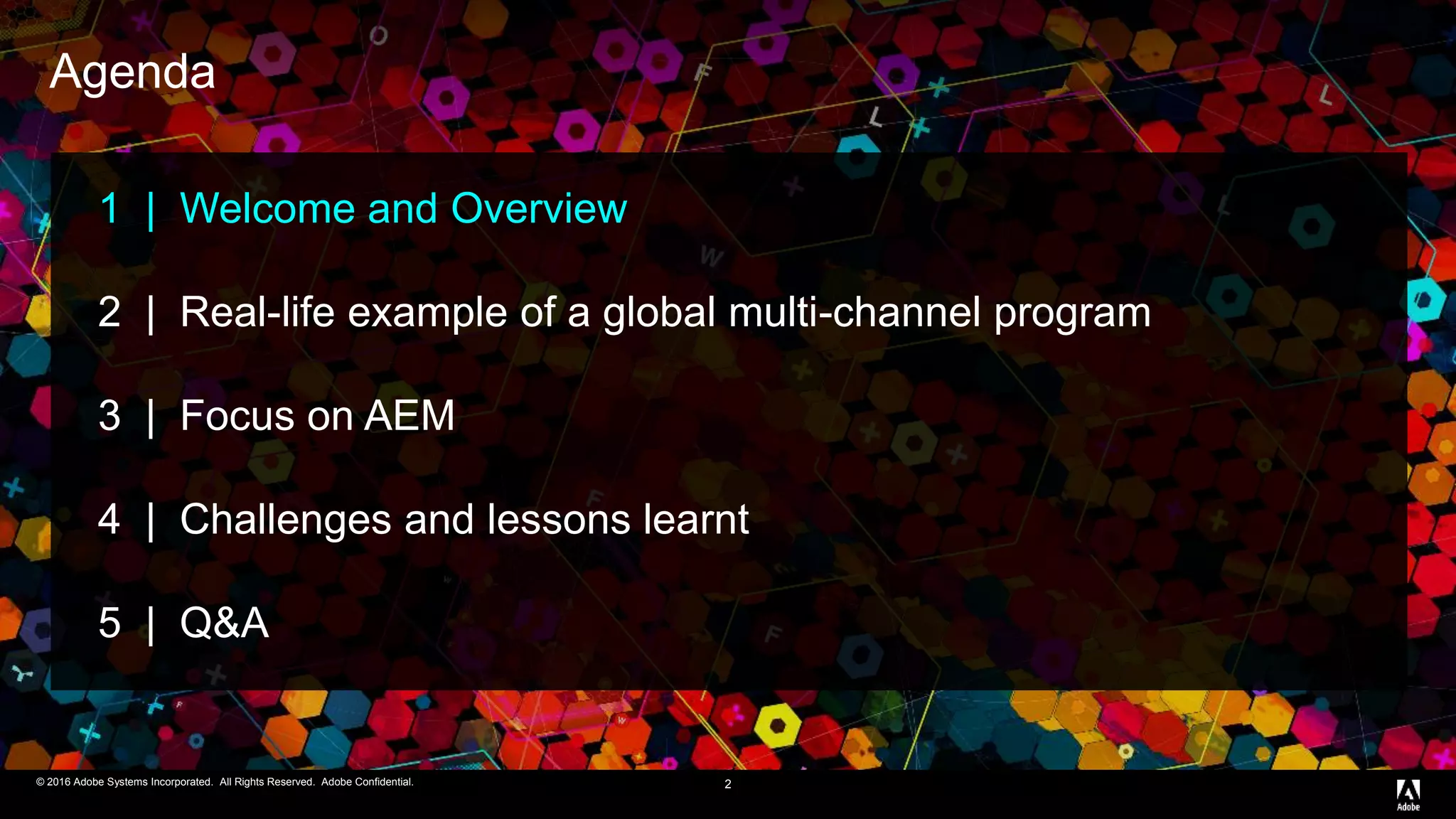 Agenda

1 | Welcome and Overview

2 | Real-life example of a global multi-channel program

3 | Focus on AEM

4 | Challenges and lessons learnt

5 | Q&A

© 2016 Adobe Systems Incorporated. All Rights Reserved. Adobe Confidential.

2

Adobe